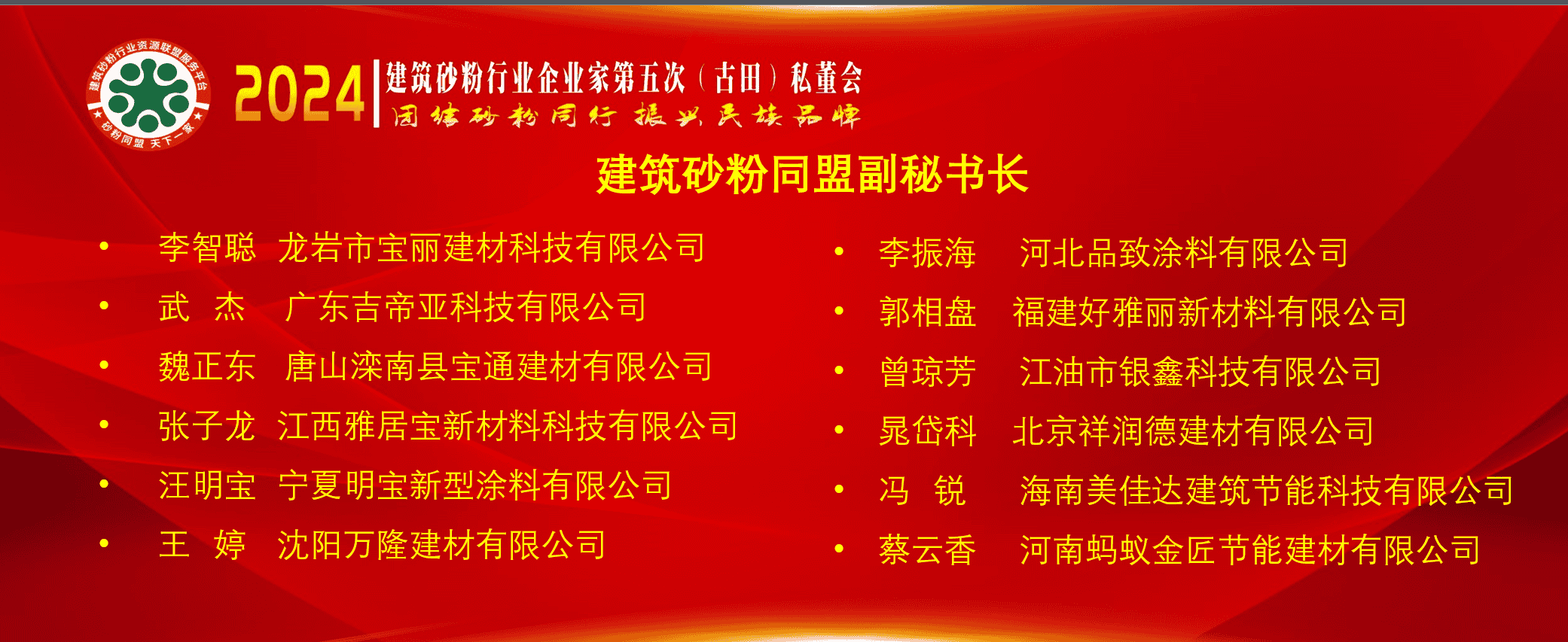 建筑砂粉行业资源联盟服务平台
砂粉同盟 天下一家

2024 建筑砂粉行业企业家第五次（古田）私董会
团结砂粉同行 振兴民族品牌

建筑砂粉同盟副秘书长

• 李智聪 龙岩市宝丽建材科技有限公司
• 武 杰 广东吉帝亚科技有限公司
• 魏正东 唐山滦南县宝通建材有限公司
• 张子龙 江西雅居宝新材料科技有限公司
• 汪明宝 宁夏明宝新型涂料有限公司
• 王 婷 沈阳万隆建材有限公司

• 李振海 河北品致涂料有限公司
• 郭相盘 福建好雅丽新材料有限公司
• 曾琼芳 江油市银鑫科技有限公司
• 晁岱科 北京祥润德建材有限公司
• 冯 锐 海南美佳达建筑节能科技有限公司
• 蔡云香 河南蚂蚁金匠节能建材有限公司